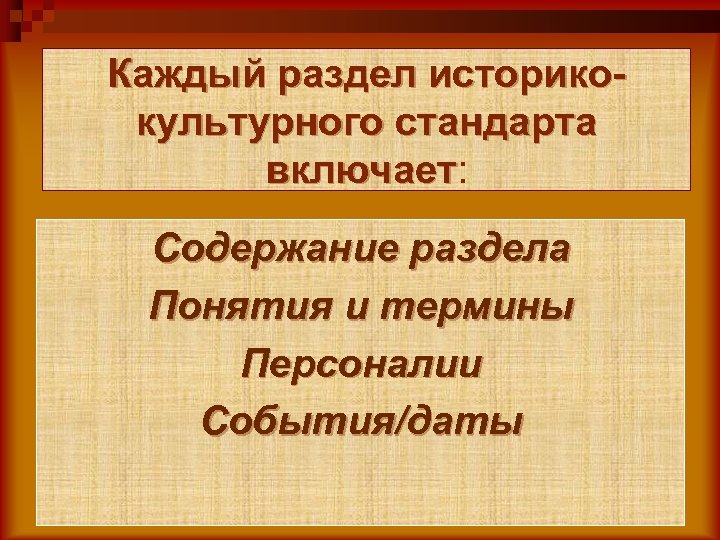 Каждый раздел историко-культурного стандарта включает:

Содержание раздела
Понятия и термины
Персоналии
События/даты